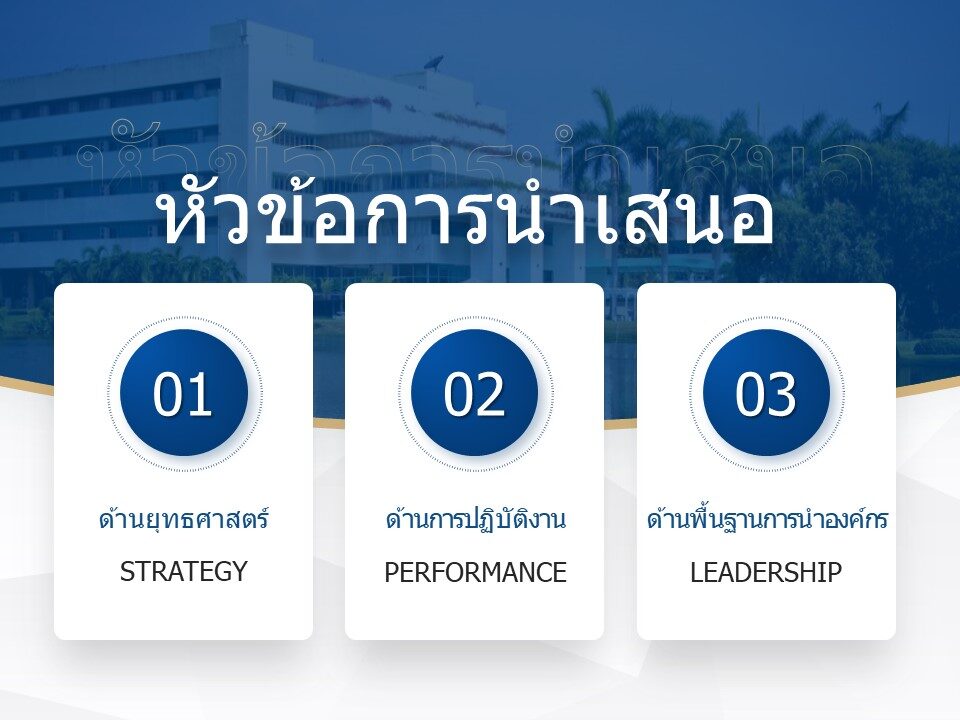 หัวข้อการนำเสนอ

หัวข้อการนำเสนอ

01

ด้านยุทธศาสตร์

STRATEGY

02

ด้านการปฏิบัติงาน

PERFORMANCE

03

ด้านพื้นฐานการนำองค์กร

LEADERSHIP